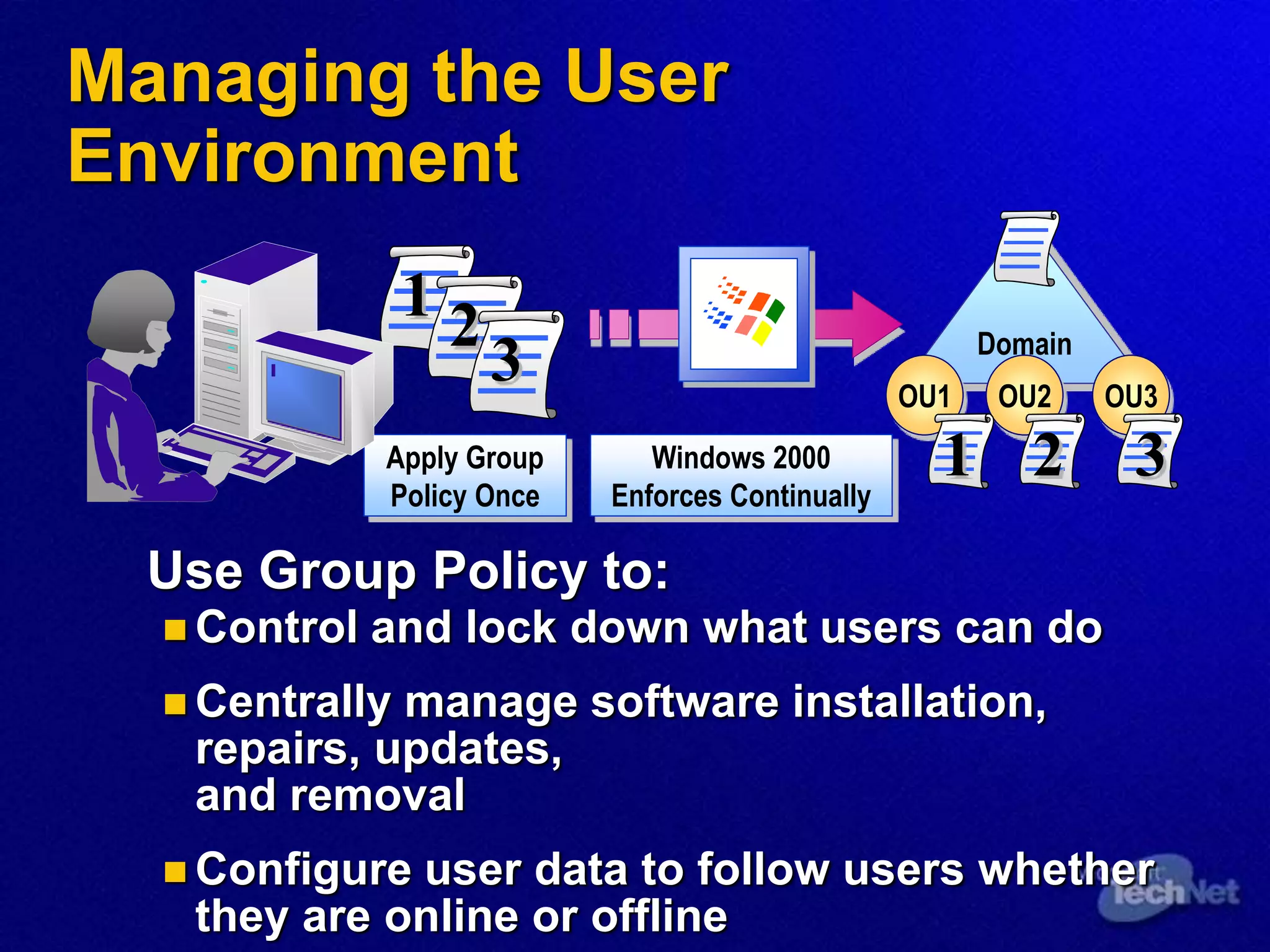 Managing the User Environment

1 2 3

Apply Group Policy Once

Windows 2000 Enforces Continually

Domain

OU1 OU2 OU3

1 2 3

Use Group Policy to:

Control and lock down what users can do

Centrally manage software installation, repairs, updates, and removal

Configure user data to follow users whether they are online or offline

TechNet